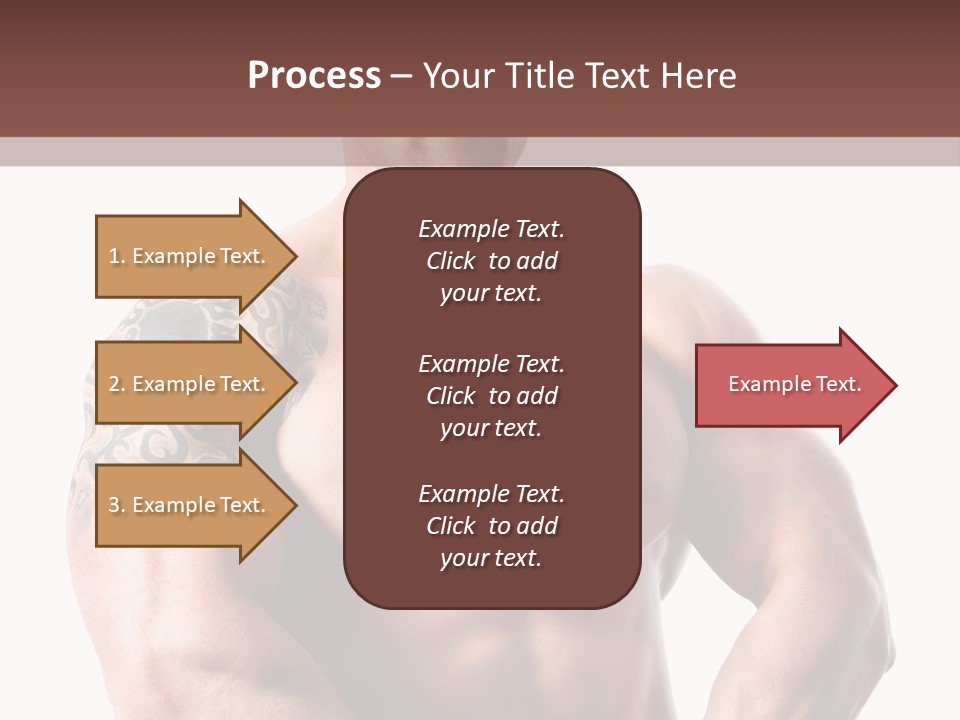 Process – Your Title Text Here

1. Example Text.

2. Example Text.

3. Example Text.

Example Text. Click to add your text.

Example Text. Click to add your text.

Example Text. Click to add your text.

Example Text.